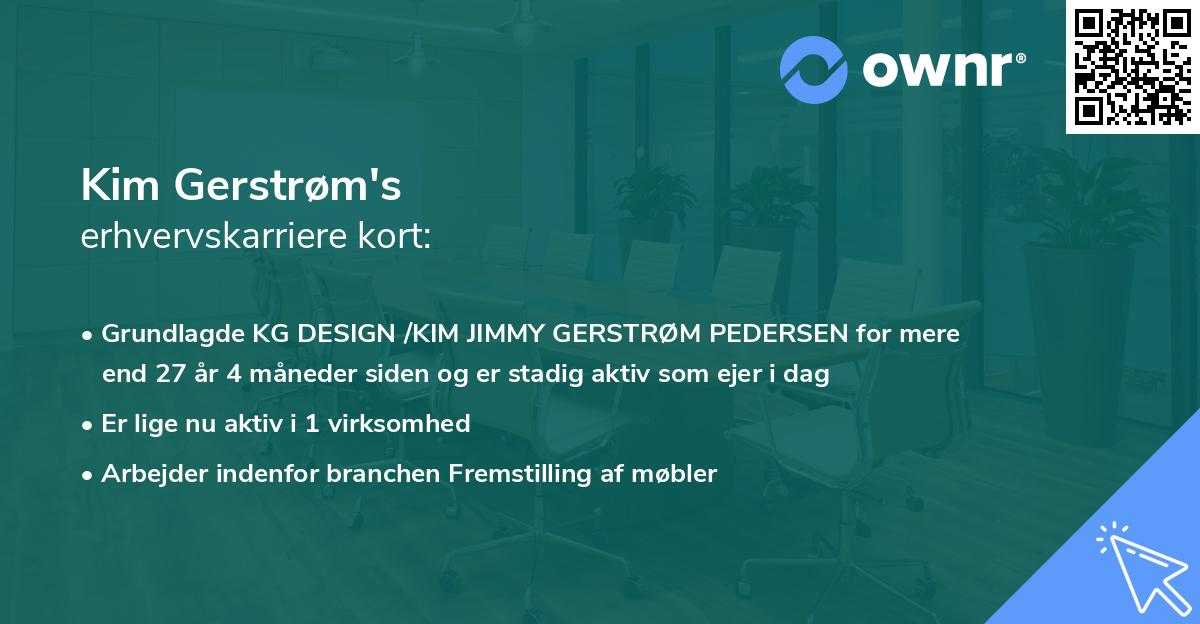 ownr®

Kim Gerstrøm's
erhvervskarriere kort:

• Grundlagde KG DESIGN /KIM JIMMY GERSTRØM PEDERSEN for mere end 27 år 4 måneder siden og er stadig aktiv som ejer i dag
• Er lige nu aktiv i 1 virksomhed
• Arbejder indenfor branchen Fremstilling af møbler